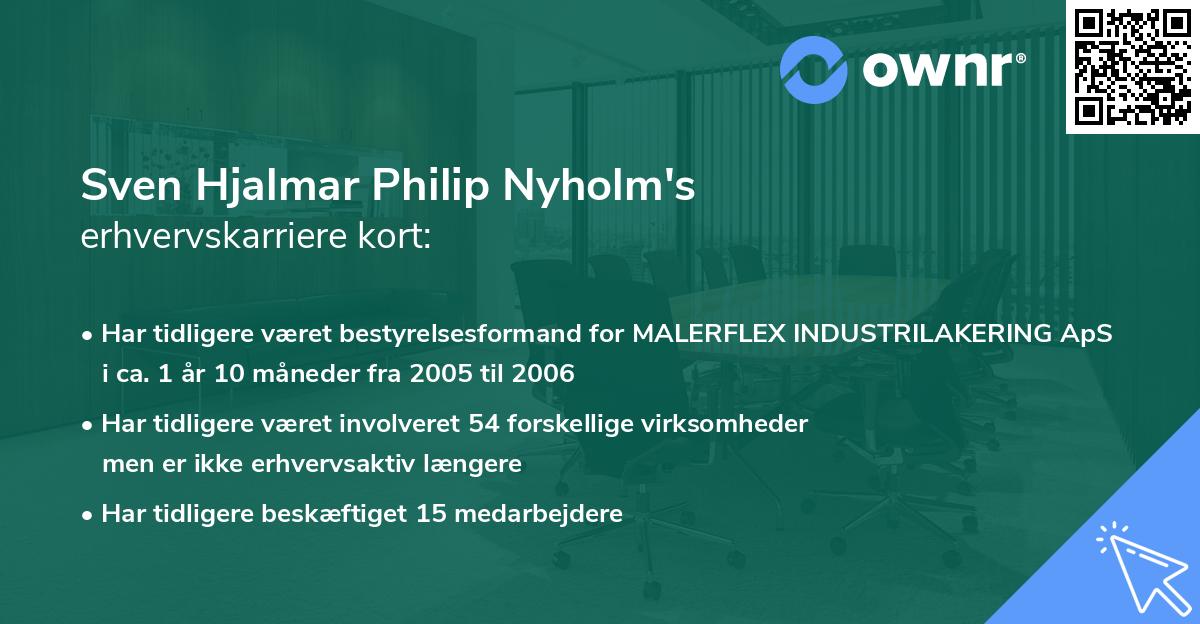 ownr®

Sven Hjalmar Philip Nyholm's
erhvervskarriere kort:

• Har tidligere været bestyrelsesformand for MALERFLEX INDUSTRILAKERING ApS i ca. 1 år 10 måneder fra 2005 til 2006

• Har tidligere været involveret 54 forskellige virksomheder men er ikke erhvervsaktiv længere

• Har tidligere beskæftiget 15 medarbejdere